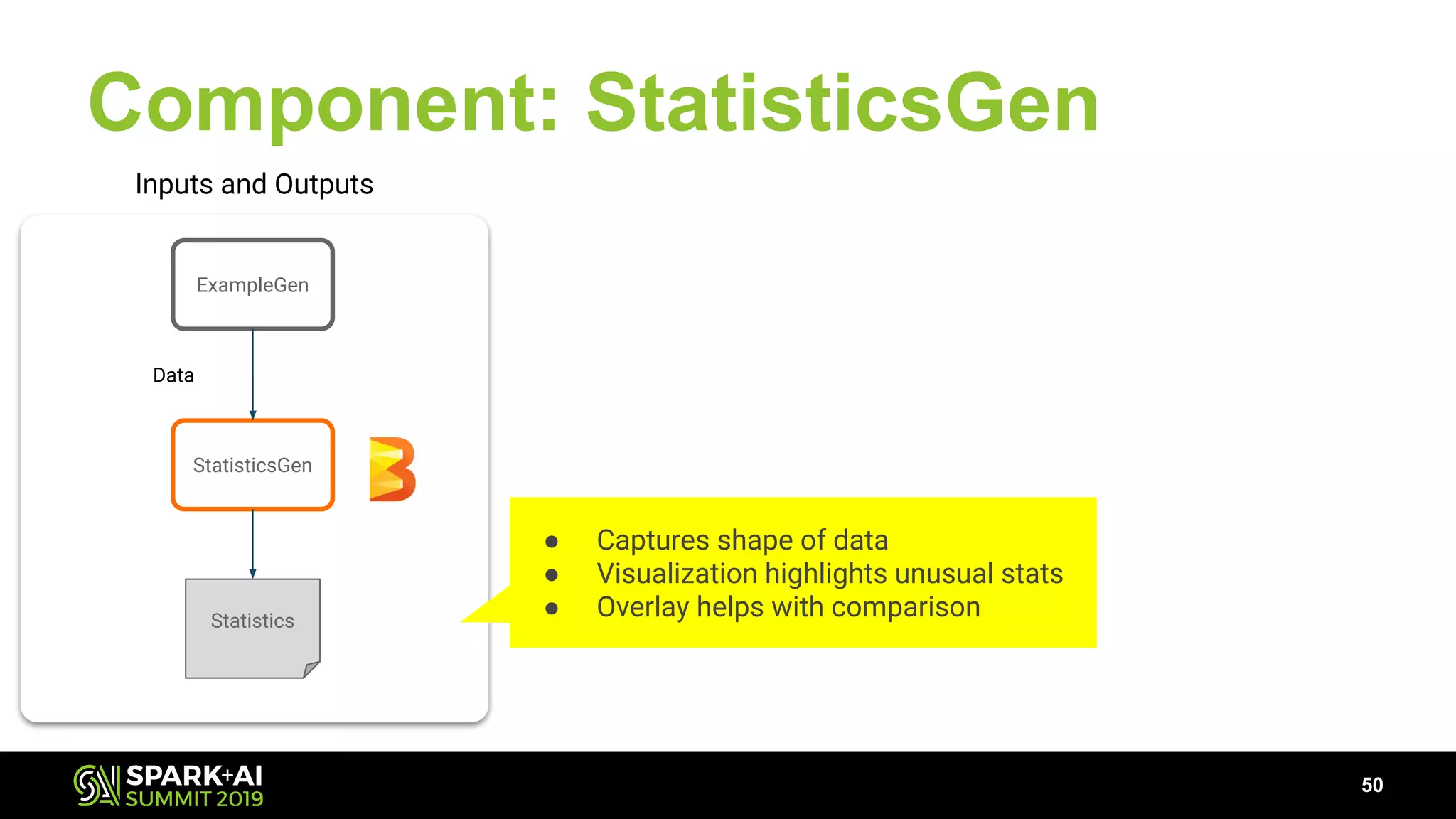 Component: StatisticsGen

Inputs and Outputs

ExampleGen

Data

StatisticsGen

Statistics

● Captures shape of data
● Visualization highlights unusual stats
● Overlay helps with comparison

SPARK+AI SUMMIT 2019

50